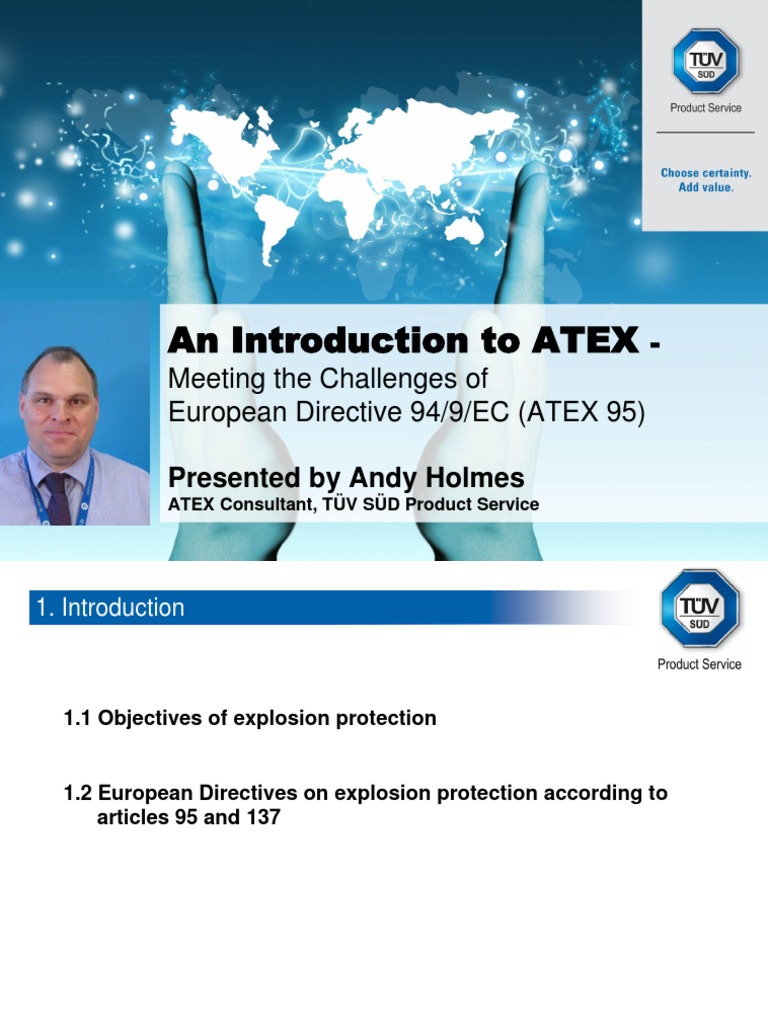 TÜV SÜD
Product Service

Choose certainty.
Add value.

An Introduction to ATEX -
Meeting the Challenges of
European Directive 94/9/EC (ATEX 95)

Presented by Andy Holmes
ATEX Consultant, TÜV SÜD Product Service

1. Introduction

TÜV SÜD
Product Service

1.1 Objectives of explosion protection

1.2 European Directives on explosion protection according to articles 95 and 137